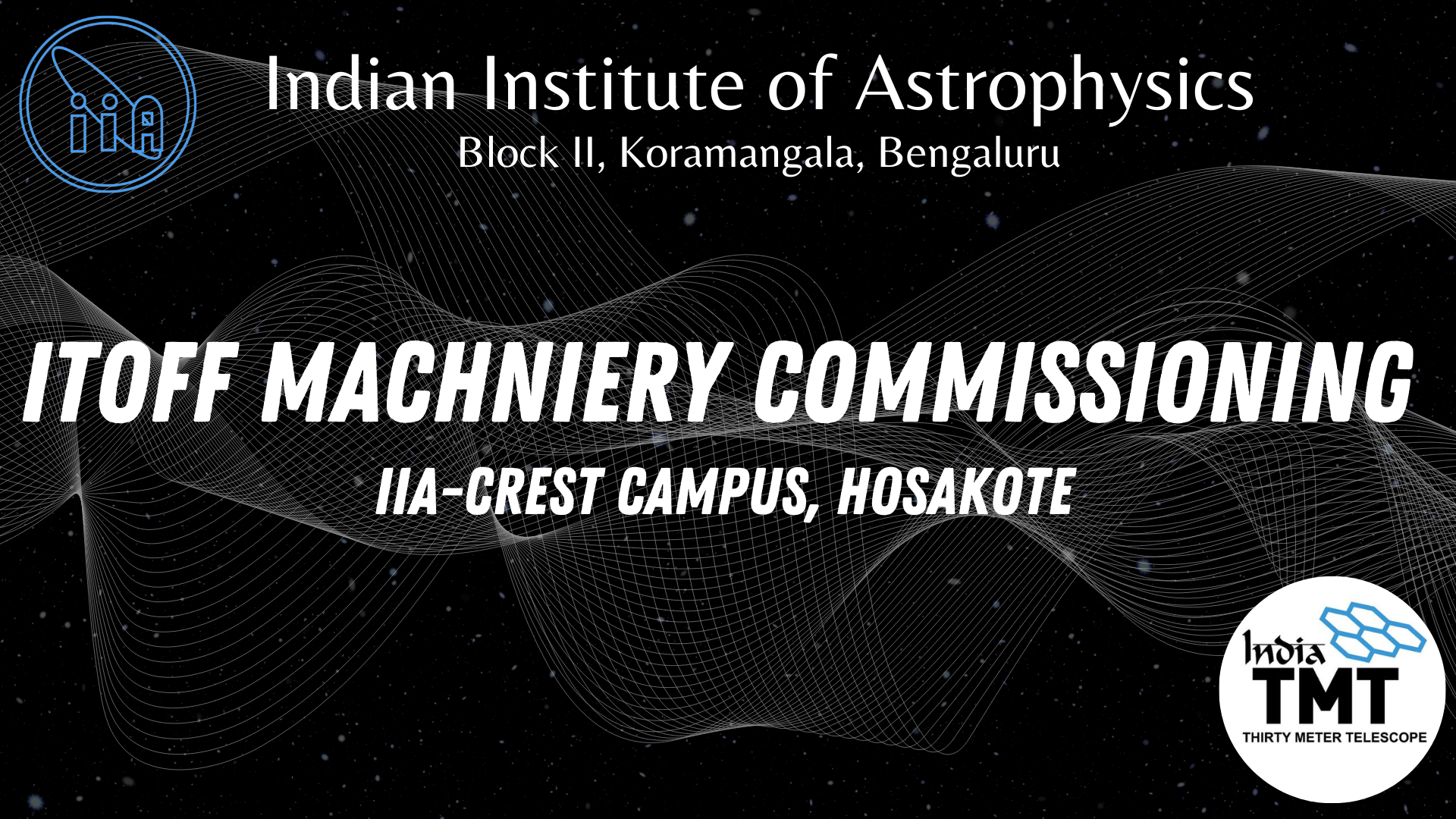 iiA

Indian Institute of Astrophysics
Block II, Koramangala, Bengaluru

ITOFF MACHNIERY COMMISSIONING
IIA-CREST CAMPUS, HOSAKOTE

India TMT
THIRTY METER TELESCOPE